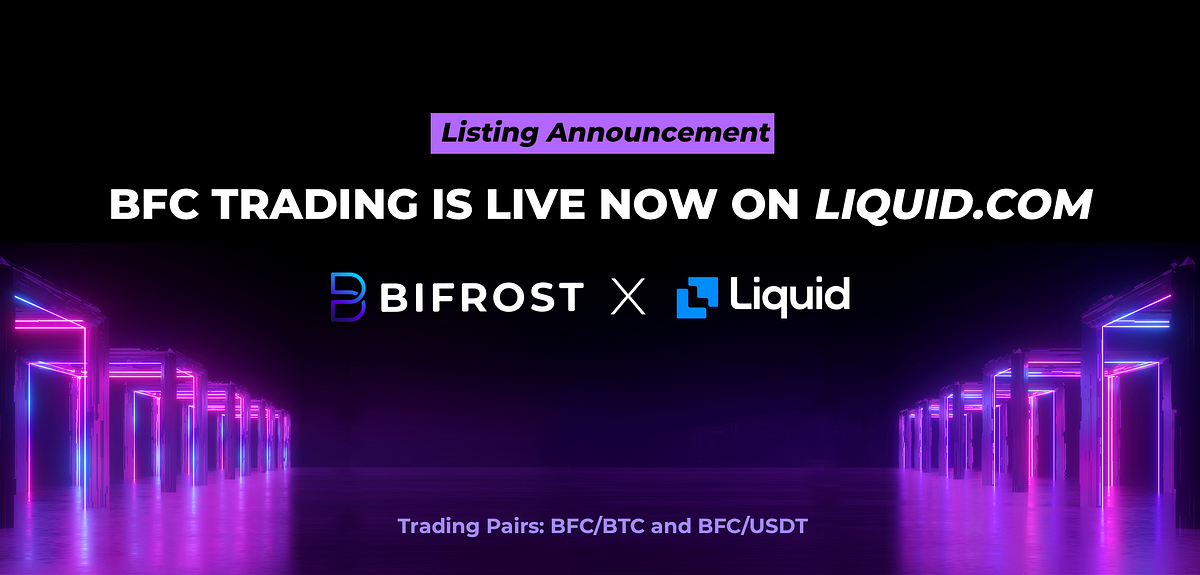 Listing Announcement

BFC TRADING IS LIVE NOW ON LIQUID.COM

BIFROST X Liquid

Trading Pairs: BFC/BTC and BFC/USDT